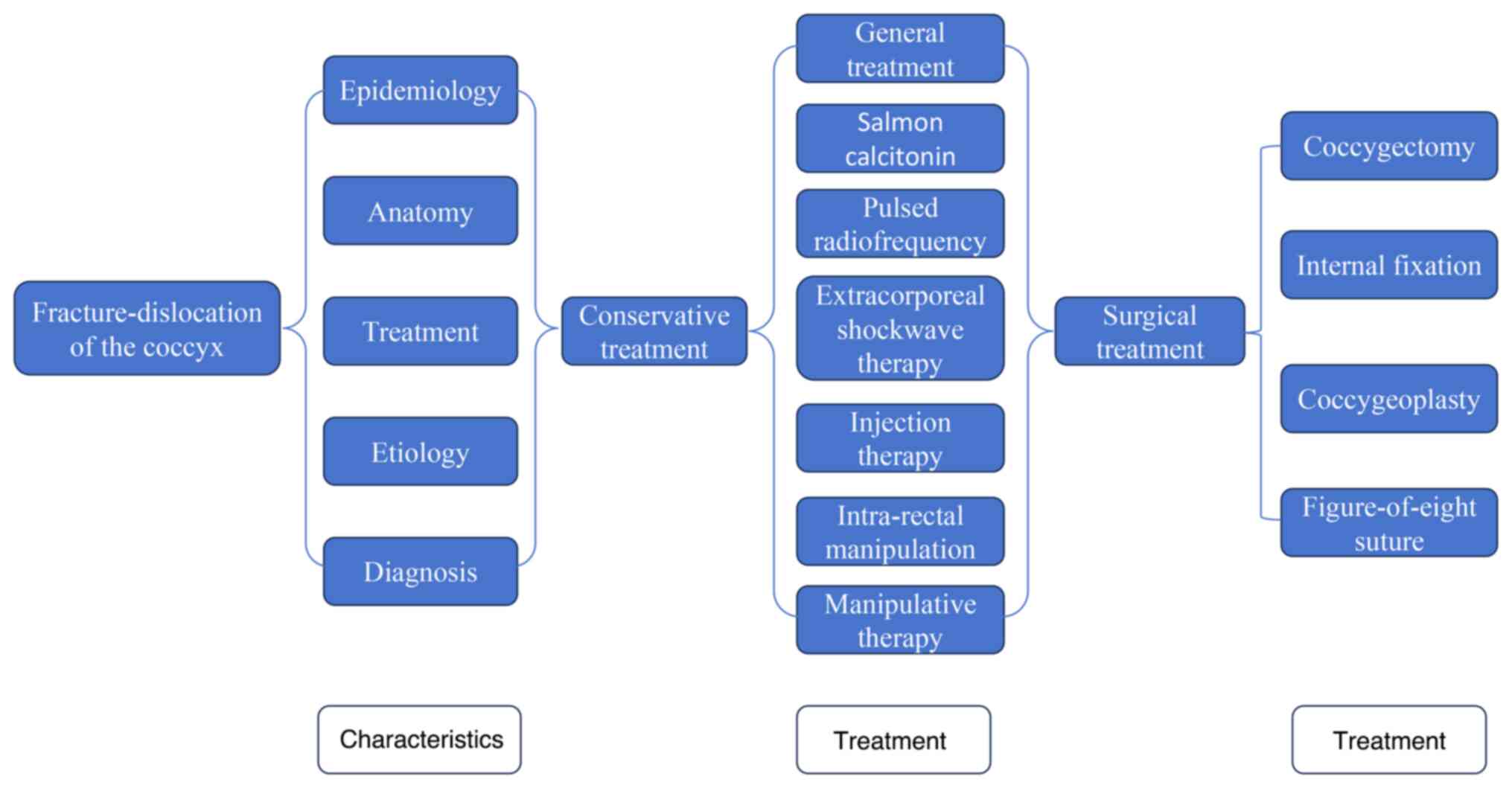 Fracture-dislocation of the coccyx

Epidemiology

Anatomy

Treatment

Etiology

Diagnosis

Conservative treatment

General treatment

Salmon calcitonin

Pulsed radiofrequency

Extracorporeal shockwave therapy

Injection therapy

Intra-rectal manipulation

Manipulative therapy

Surgical treatment

Coccygectomy

Internal fixation

Coccygeoplasty

Figure-of-eight suture

Characteristics

Treatment

Treatment